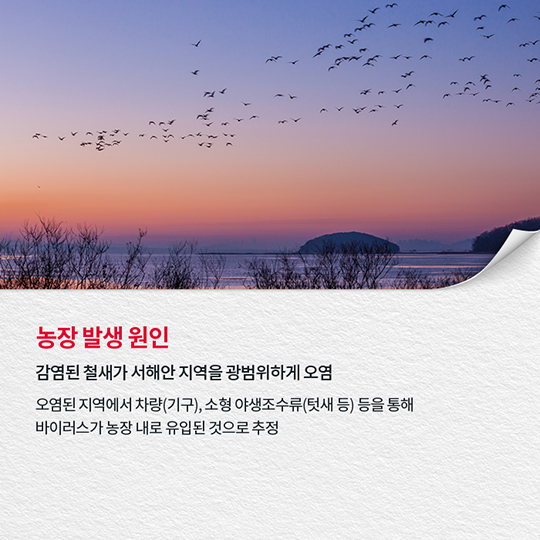 농장 발생 원인

감염된 철새가 서해안 지역을 광범위하게 오염

오염된 지역에서 차량(기구), 소형 야생조수류(텃새 등) 등을 통해 바이러스가 농장 내로 유입된 것으로 추정